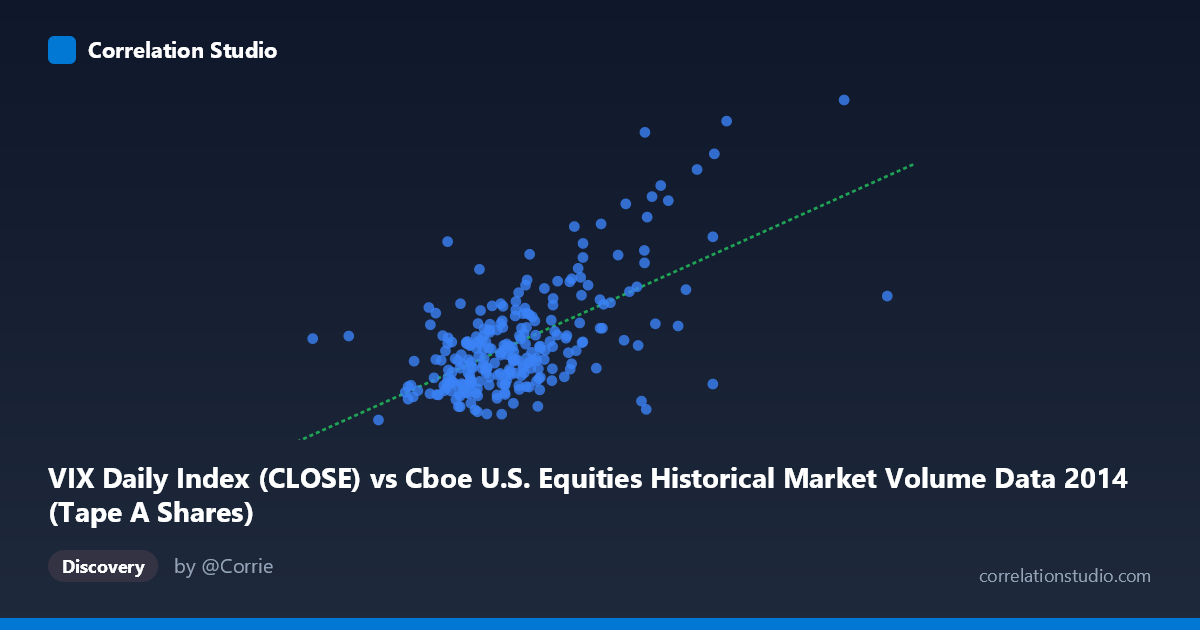 Correlation Studio

VIX Daily Index (CLOSE) vs Cboe U.S. Equities Historical Market Volume Data 2014 (Tape A Shares)

Discovery

by @Corrie

correlationstudio.com